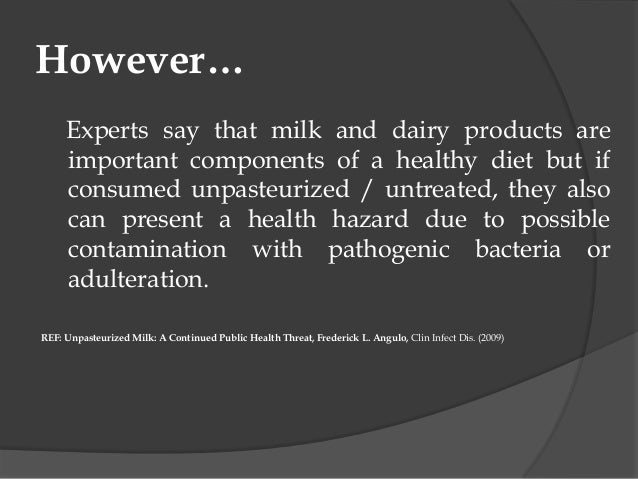 However…

Experts say that milk and dairy products are important components of a healthy diet but if consumed unpasteurized / untreated, they also can present a health hazard due to possible contamination with pathogenic bacteria or adulteration.

REF: Unpasteurized Milk: A Continued Public Health Threat, Frederick L. Angulo, Clin Infect Dis. (2009)